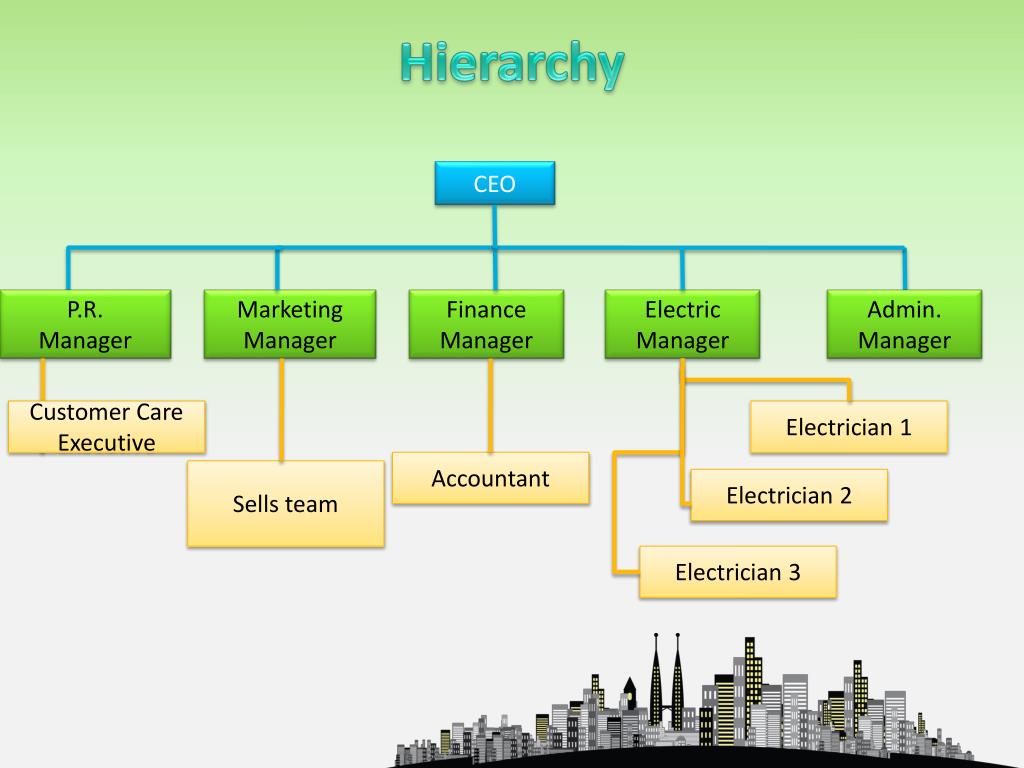 Hierarchy

CEO

P.R. Manager

Marketing Manager

Finance Manager

Electric Manager

Admin. Manager

Customer Care Executive

Sells team

Accountant

Electrician 1

Electrician 2

Electrician 3